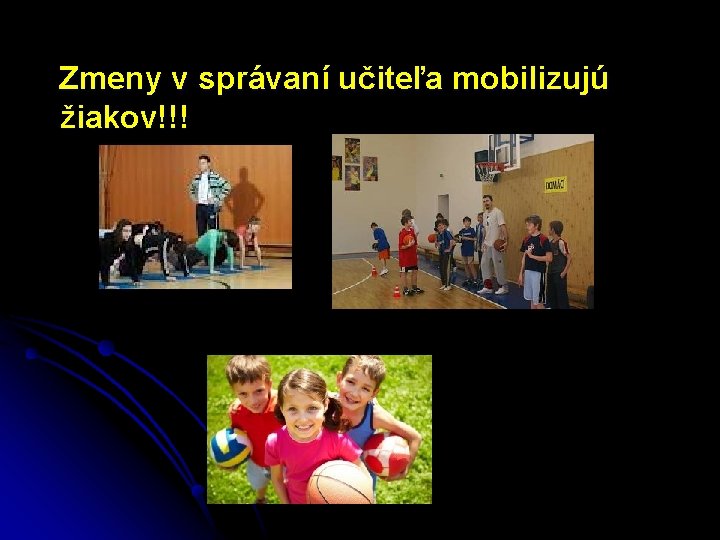 Zmeny v správaní učiteľa mobilizujú žiakov!!!

DOMÁCI